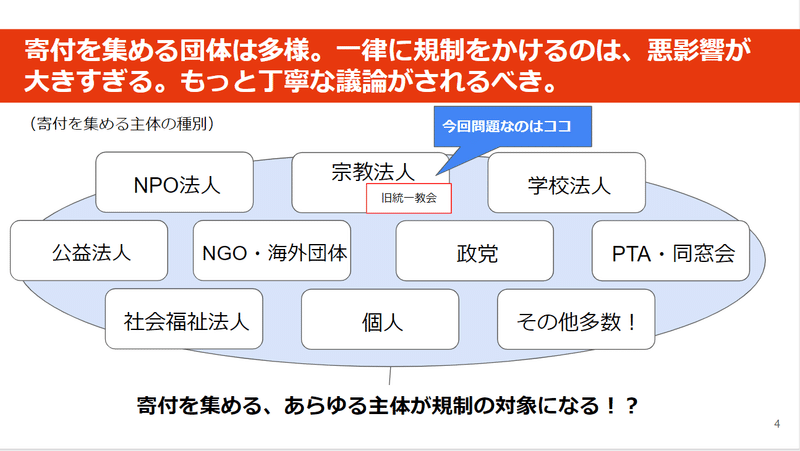 寄付を集める団体は多様。一律に規制をかけるのは、悪影響が大きすぎる。もっと丁寧な議論がされるべき。

（寄付を集める主体の種別）

今回問題なのはココ

NPO法人

宗教法人

旧統一教会

学校法人

公益法人

NGO・海外団体

政党

PTA・同窓会

社会福祉法人

個人

その他多数！

寄付を集める、あらゆる主体が規制の対象になる！？

4